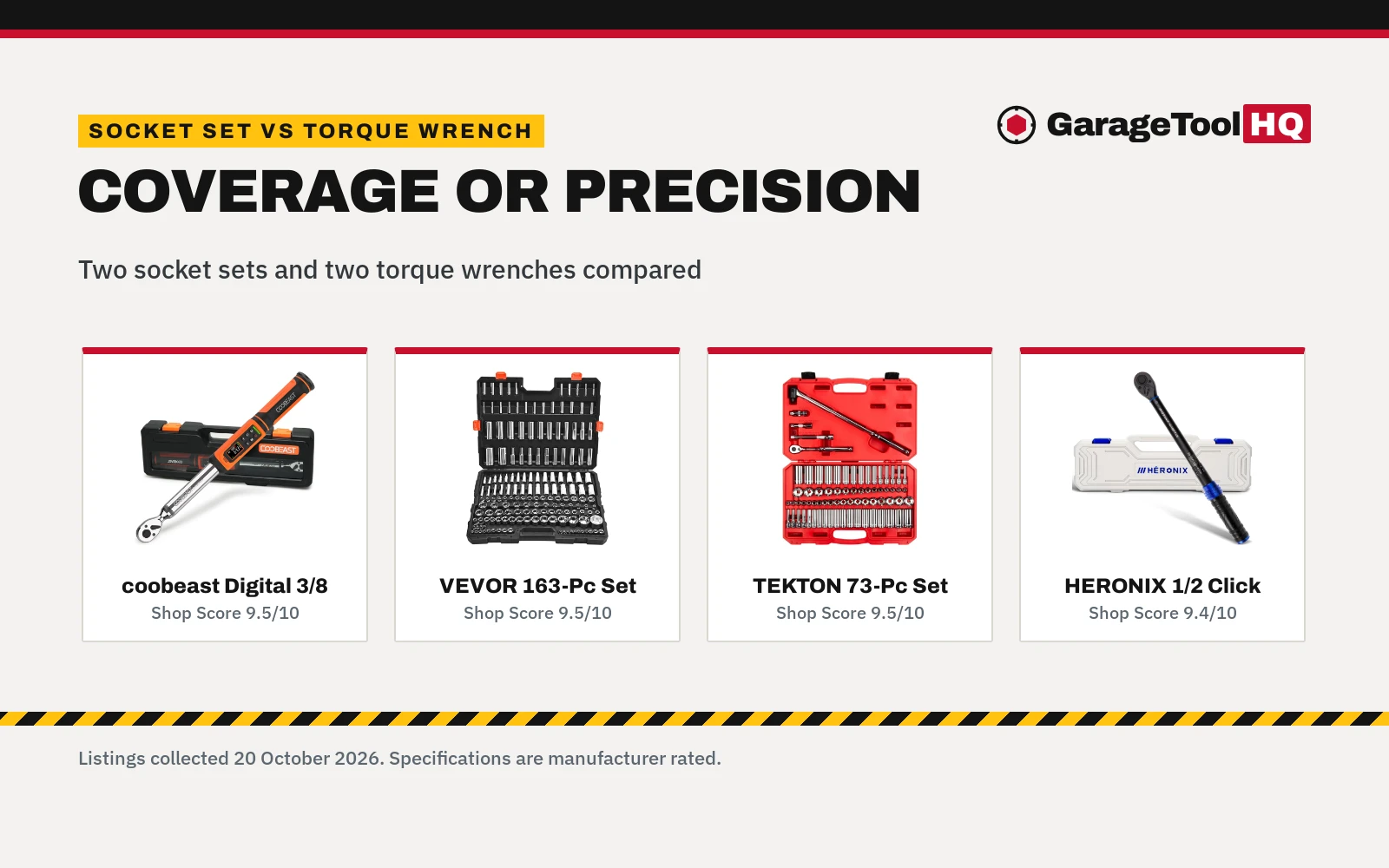 SOCKET SET VS TORQUE WRENCH

GarageToolHQ

COVERAGE OR PRECISION

Two socket sets and two torque wrenches compared

coobeast Digital 3/8
Shop Score 9.5/10

VEVOR 163-Pc Set
Shop Score 9.5/10

TEKTON 73-Pc Set
Shop Score 9.5/10

HERONIX 1/2 Click
Shop Score 9.4/10

Listings collected 20 October 2026. Specifications are manufacturer rated.